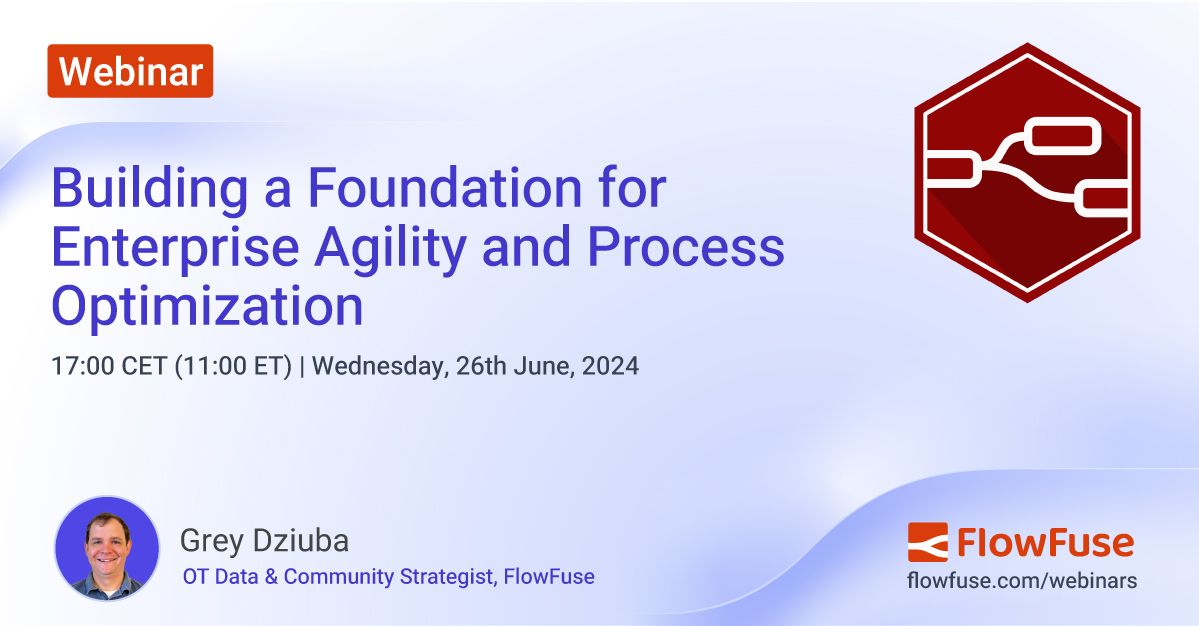 Webinar

Building a Foundation for Enterprise Agility and Process Optimization

17:00 CET (11:00 ET) | Wednesday, 26th June, 2024

Grey Dziuba
OT Data & Community Strategist, FlowFuse

FlowFuse
flowfuse.com/webinars